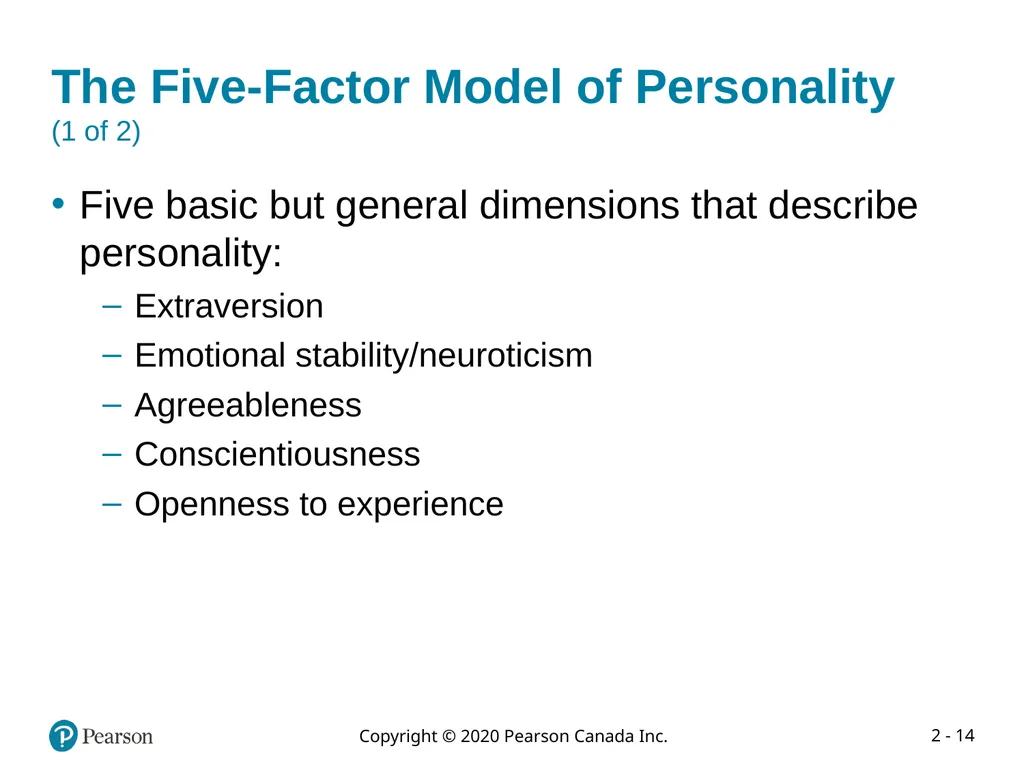 The Five-Factor Model of Personality
(1 of 2)

• Five basic but general dimensions that describe personality:
– Extraversion
– Emotional stability/neuroticism
– Agreeableness
– Conscientiousness
– Openness to experience

Pearson

Copyright © 2020 Pearson Canada Inc.

2 - 14